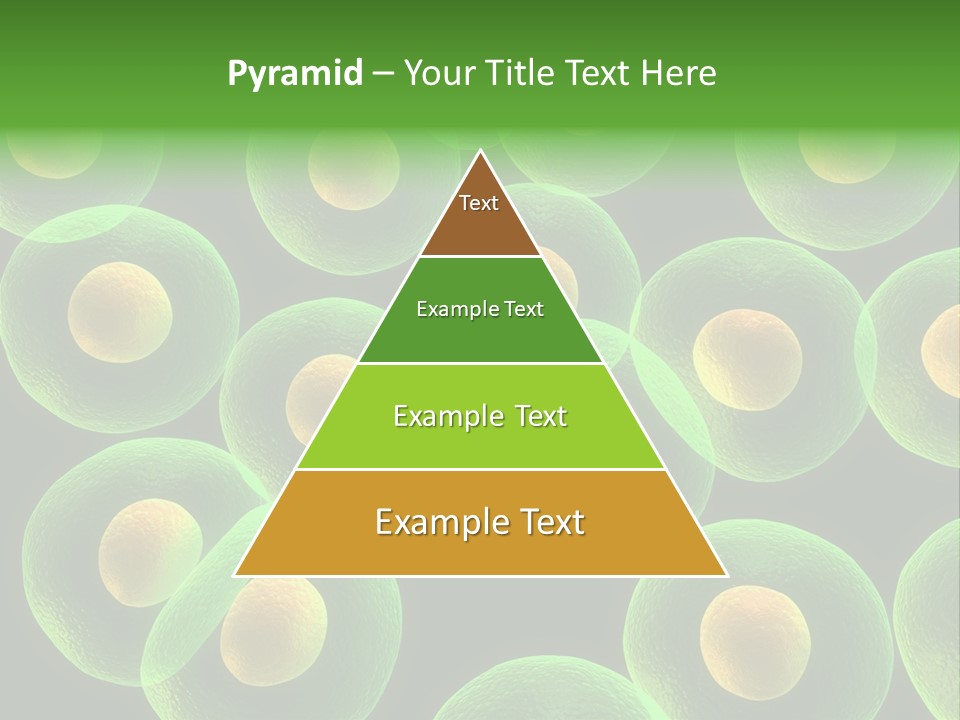 Pyramid – Your Title Text Here

Text

Example Text

Example Text

Example Text